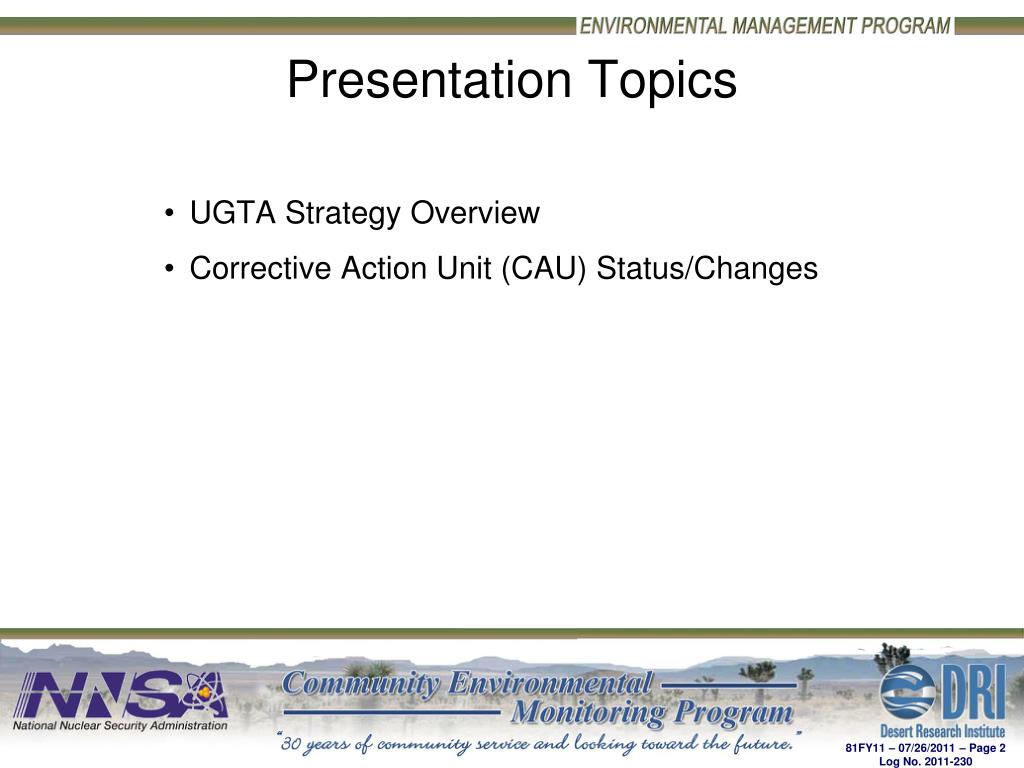 ENVIRONMENTAL MANAGEMENT PROGRAM

Presentation Topics

• UGTA Strategy Overview
• Corrective Action Unit (CAU) Status/Changes

NNSA
National Nuclear Security Administration

Community Environmental Monitoring Program

"30 years of community service and looking toward the future."

DRI
Desert Research Institute

81FY11 – 07/26/2011 – Page 2
Log No. 2011-230